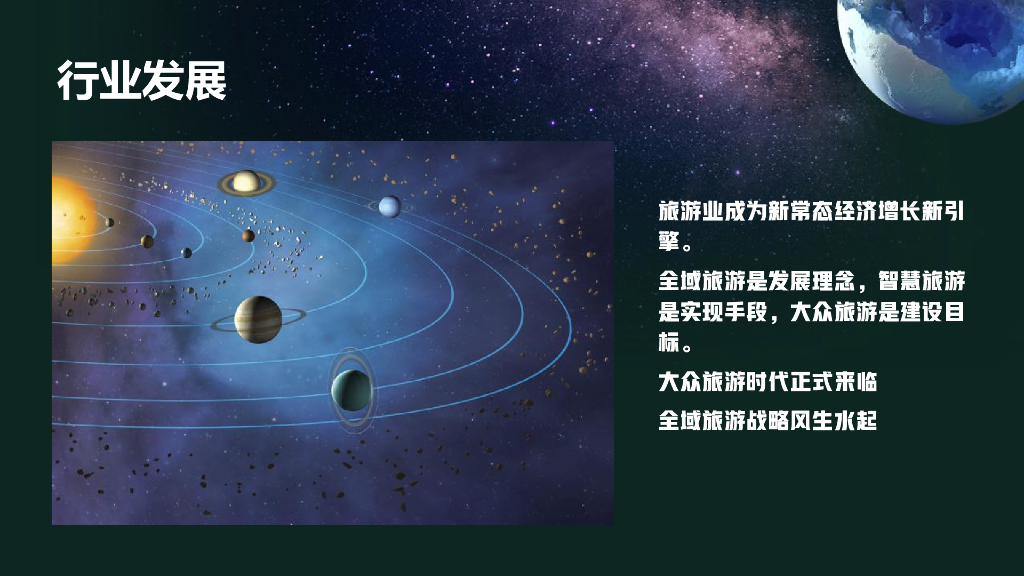 行业发展

旅游业成为新常态经济增长新引擎。

全域旅游是发展理念，智慧旅游是实现手段，大众旅游是建设目标。

大众旅游时代正式来临

全域旅游战略风生水起